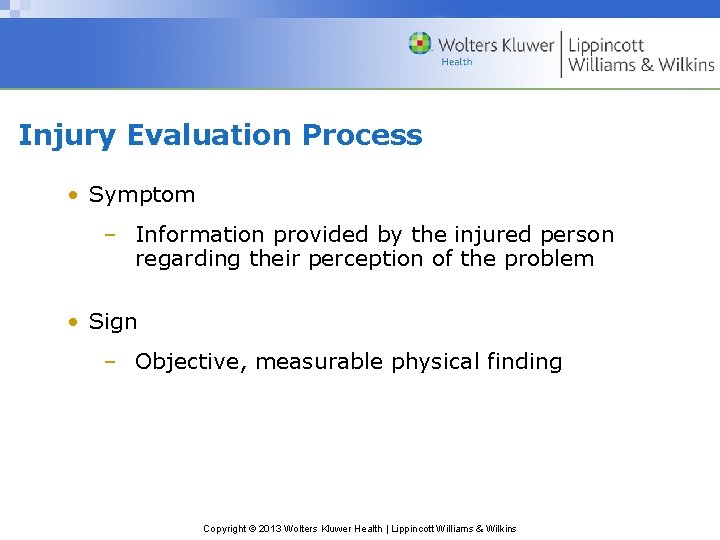 Wolters Kluwer Health | Lippincott Williams & Wilkins

Injury Evaluation Process

• Symptom

– Information provided by the injured person regarding their perception of the problem

• Sign

– Objective, measurable physical finding

Copyright © 2013 Wolters Kluwer Health | Lippincott Williams & Wilkins